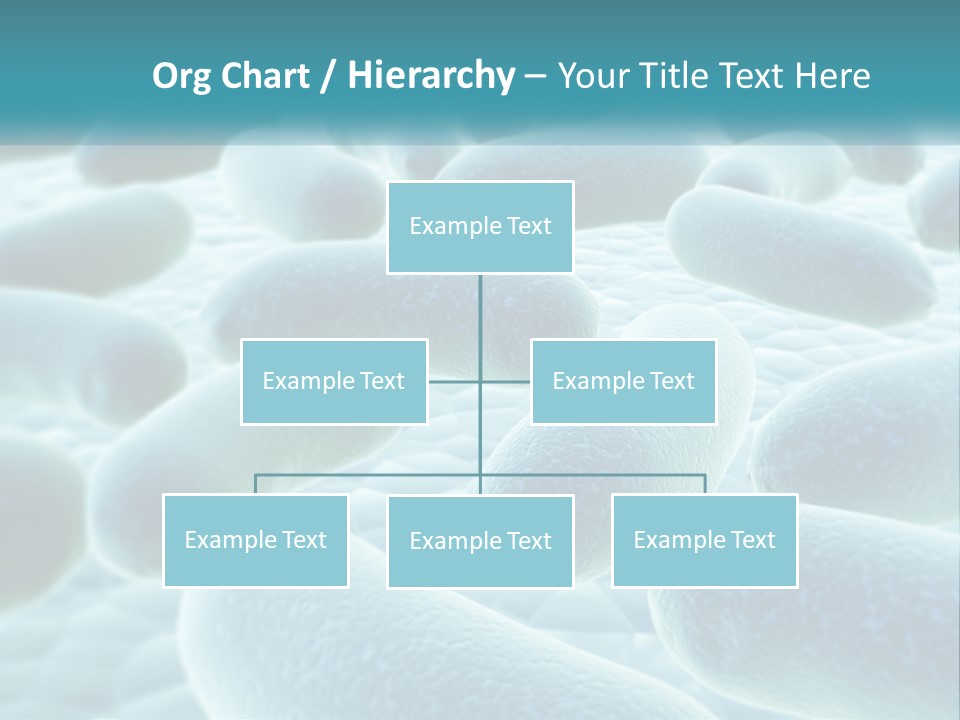 Org Chart / Hierarchy – Your Title Text Here

Example Text

Example Text

Example Text

Example Text

Example Text

Example Text